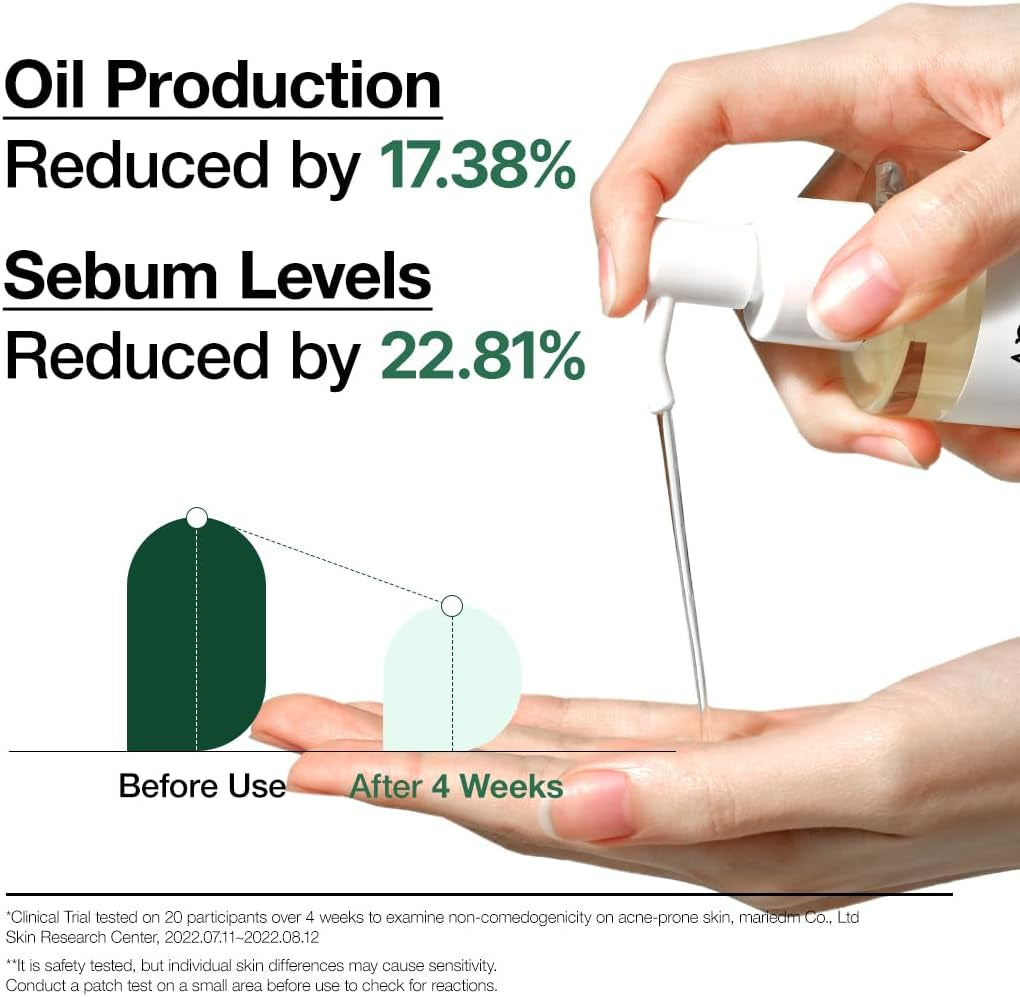 Oil Production
Reduced by 17.38%

Sebum Levels
Reduced by 22.81%

Before Use
After 4 Weeks

*Clinical Trial tested on 20 participants over 4 weeks to examine non-comedogenicity on acne-prone skin, mariedm Co., Ltd Skin Research Center, 2022.07.11~2022.08.12

**It is safety tested, but individual skin differences may cause sensitivity. Conduct a patch test on a small area before use to check for reactions.